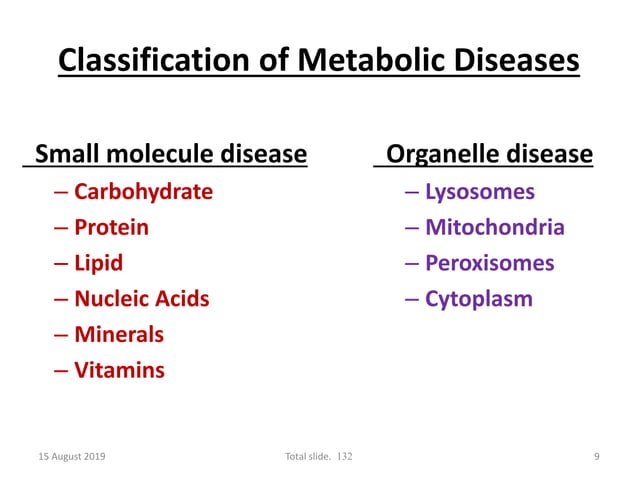 Classification of Metabolic Diseases

Small molecule disease
– Carbohydrate
– Protein
– Lipid
– Nucleic Acids
– Minerals
– Vitamins

Organelle disease
– Lysosomes
– Mitochondria
– Peroxisomes
– Cytoplasm

15 August 2019
Total slide. 132
9